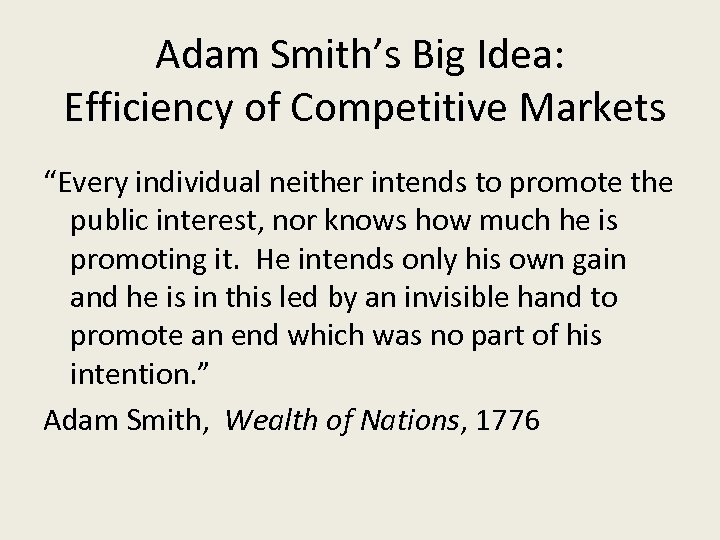 Adam Smith’s Big Idea:
Efficiency of Competitive Markets

“Every individual neither intends to promote the public interest, nor knows how much he is promoting it. He intends only his own gain and he is in this led by an invisible hand to promote an end which was no part of his intention.”

Adam Smith, Wealth of Nations, 1776